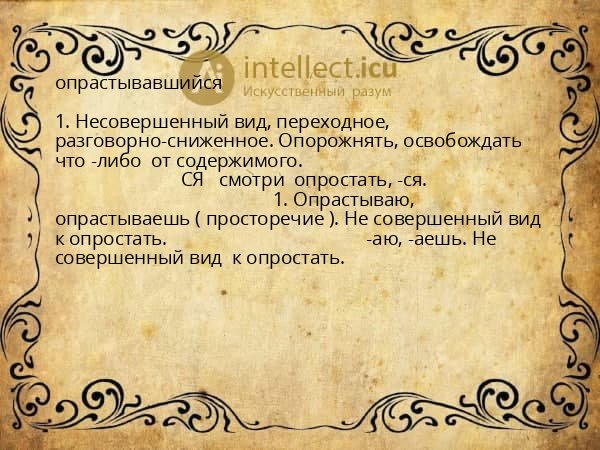 intellect.icu
Искусственный разум

опрастывавшийся

1. Несовершенный вид, переходное, разговорно-сниженное. Опорожнять, освобождать что -либо от содержимого.
СЯ смотри опростать, -ся.
1. Опрастываю, опрастываешь ( просторечие ). Не совершенный вид к опростать.
-аю, -аешь. Не совершенный вид к опростать.